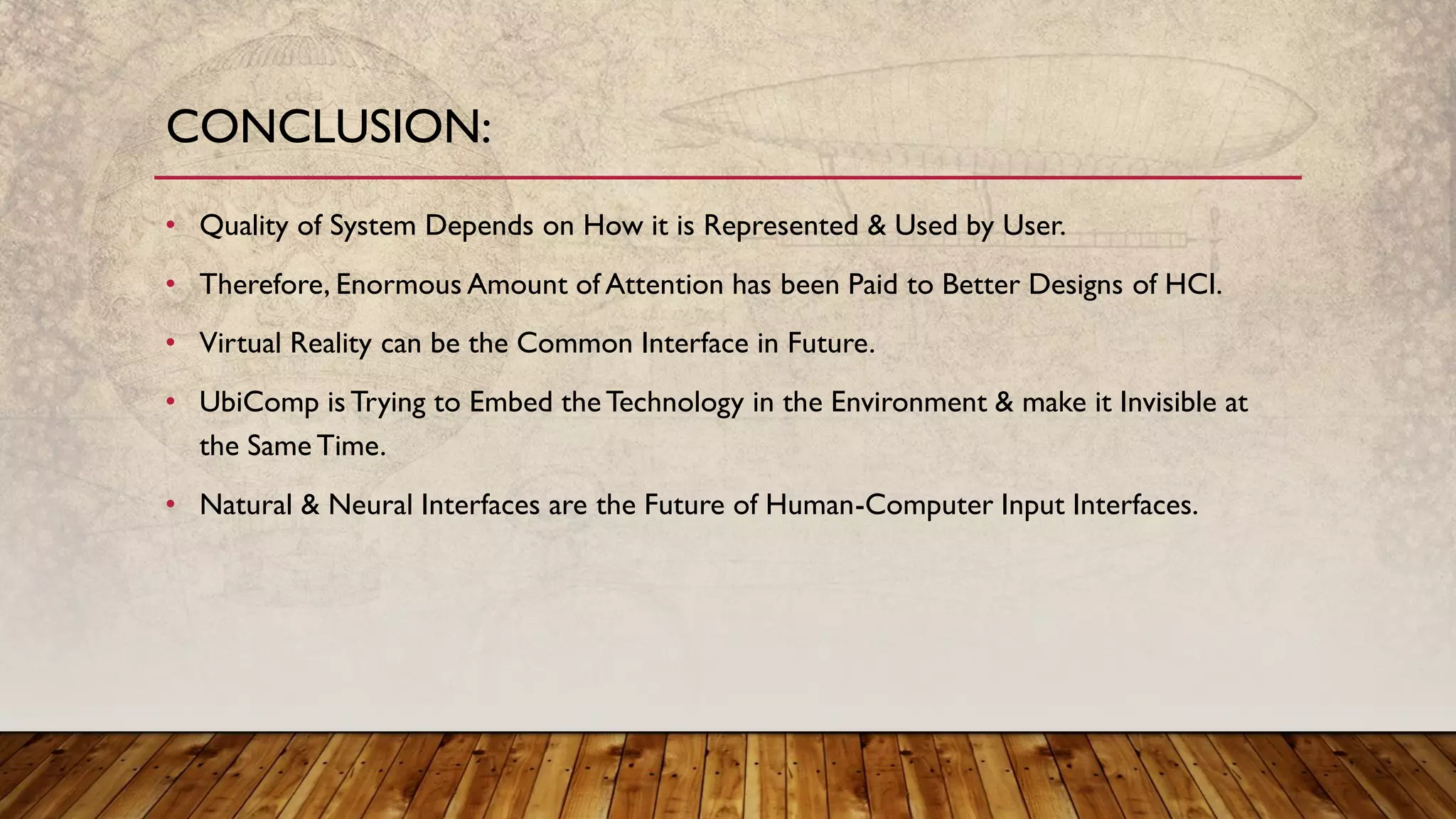 CONCLUSION:

• Quality of System Depends on How it is Represented & Used by User.

• Therefore, Enormous Amount of Attention has been Paid to Better Designs of HCI.

• Virtual Reality can be the Common Interface in Future.

• UbiComp is Trying to Embed the Technology in the Environment & make it Invisible at the Same Time.

• Natural & Neural Interfaces are the Future of Human-Computer Input Interfaces.